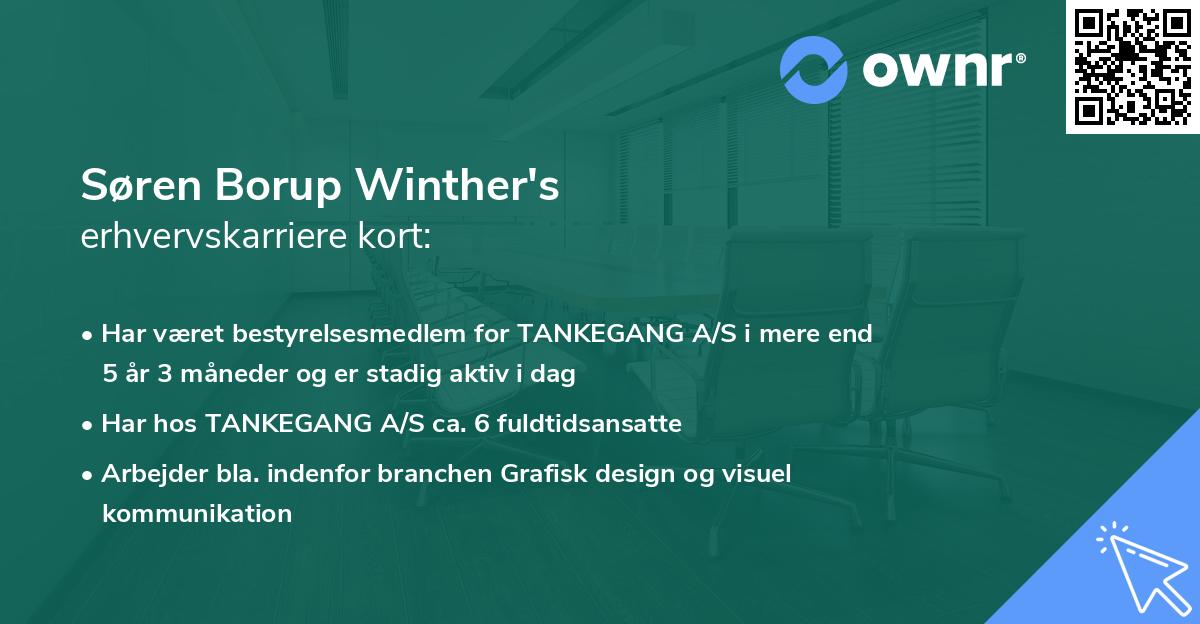 ownr®

Søren Borup Winther's
erhvervskarriere kort:

• Har været bestyrelsesmedlem for TANKEGANG A/S i mere end 5 år 3 måneder og er stadig aktiv i dag

• Har hos TANKEGANG A/S ca. 6 fuldtidsansatte

• Arbejder bla. indenfor branchen Grafisk design og visuel kommunikation